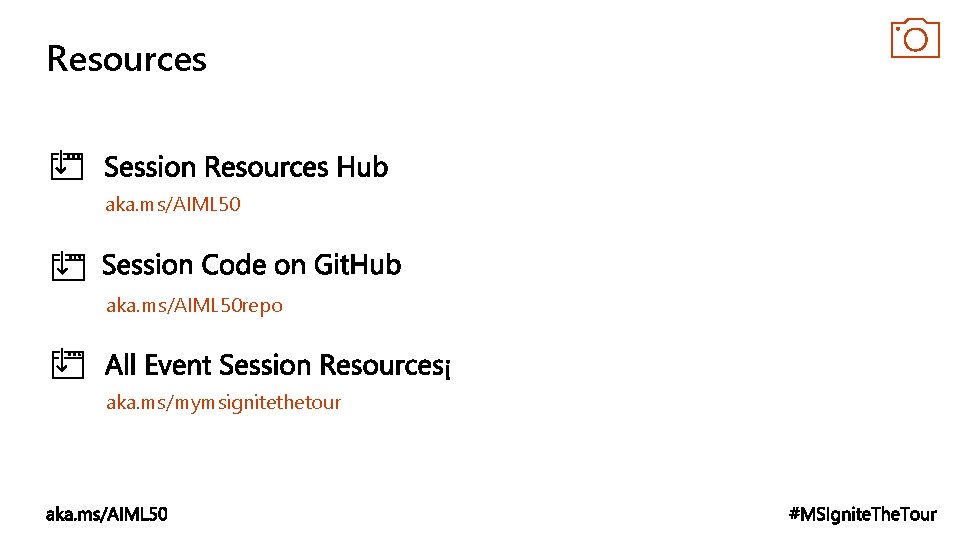 Resources

Session Resources Hub

aka.ms/AIML50

Session Code on GitHub

aka.ms/AIML50repo

All Event Session Resources¡

aka.ms/mymsignitethetour

aka.ms/AIML50

#MSIgniteTheTour